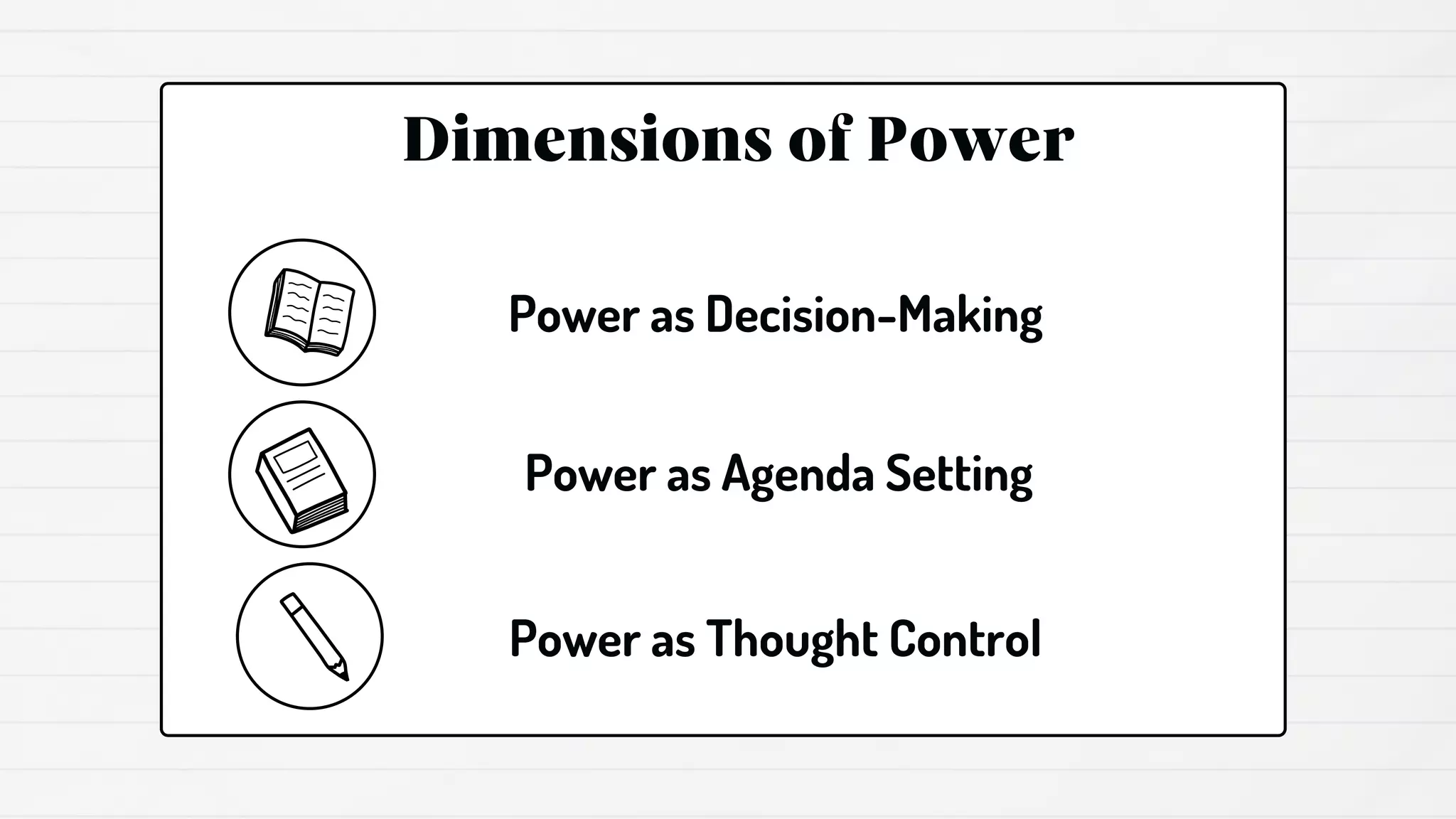 Dimensions of Power

Power as Decision-Making

Power as Agenda Setting

Power as Thought Control